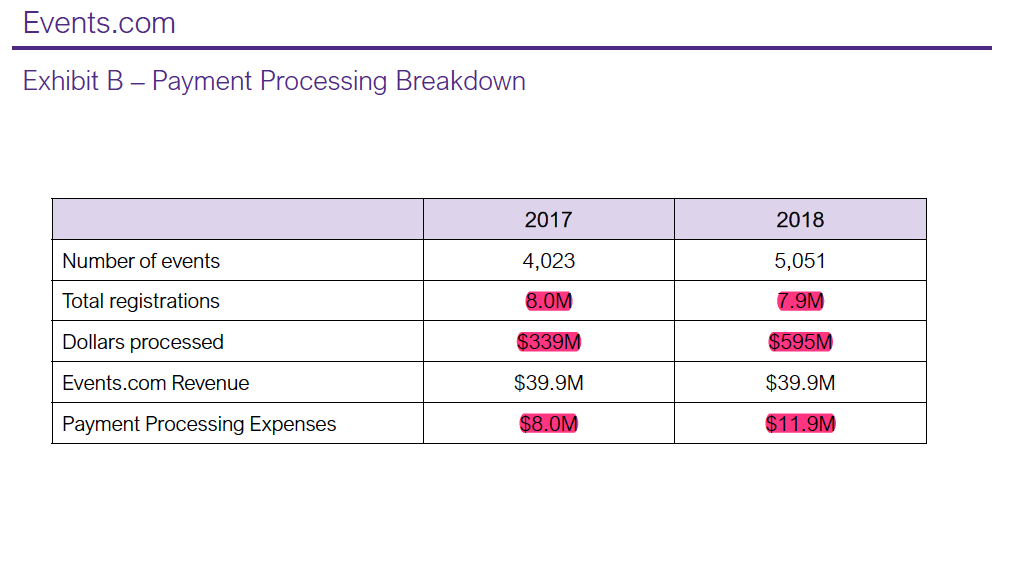 Events.com

Exhibit B – Payment Processing Breakdown

| | 2017 | 2018 |
|---|---|---|
| Number of events | 4,023 | 5,051 |
| Total registrations | 8.0M | 7.9M |
| Dollars processed | \$339M | \$595M |
| Events.com Revenue | \$39.9M | \$39.9M |
| Payment Processing Expenses | \$8.0M | \$11.9M |